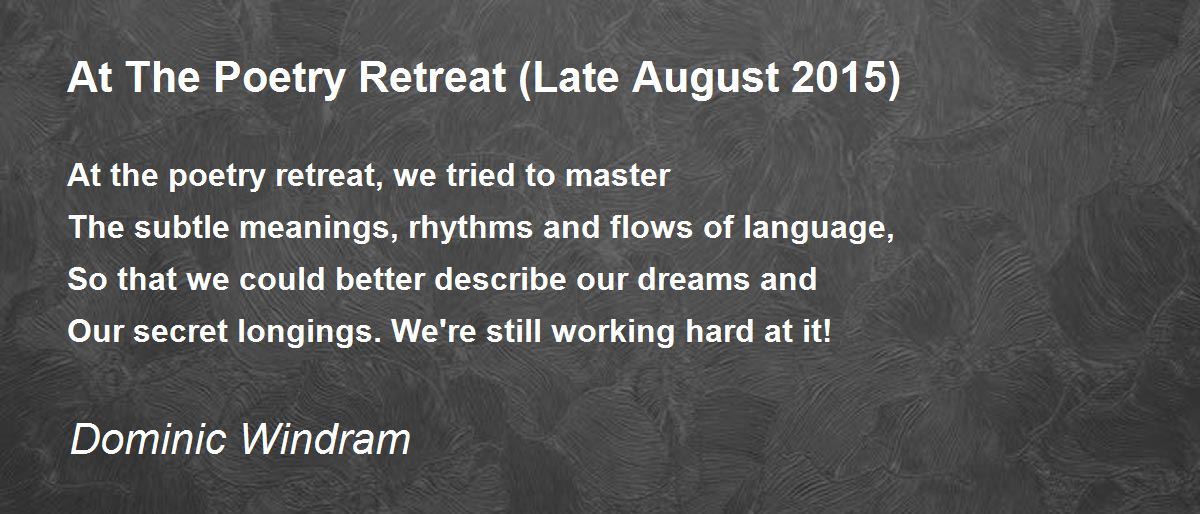 At The Poetry Retreat (Late August 2015)

At the poetry retreat, we tried to master
The subtle meanings, rhythms and flows of language,
So that we could better describe our dreams and
Our secret longings. We're still working hard at it!

Dominic Windram